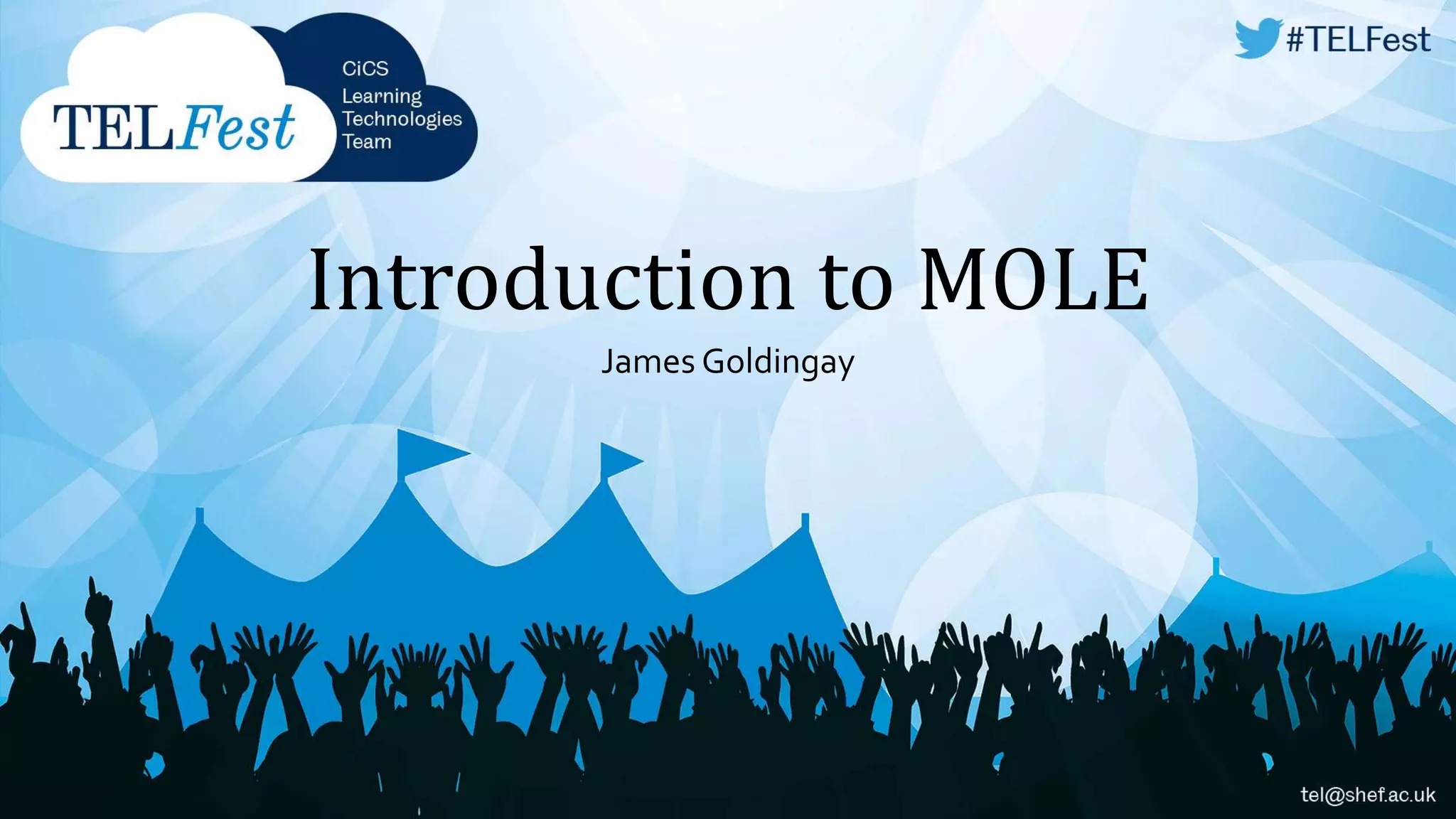 TELFest

CiCS
Learning
Technologies
Team

#TELFest

Introduction to MOLE

James Goldingay

tel@shef.ac.uk